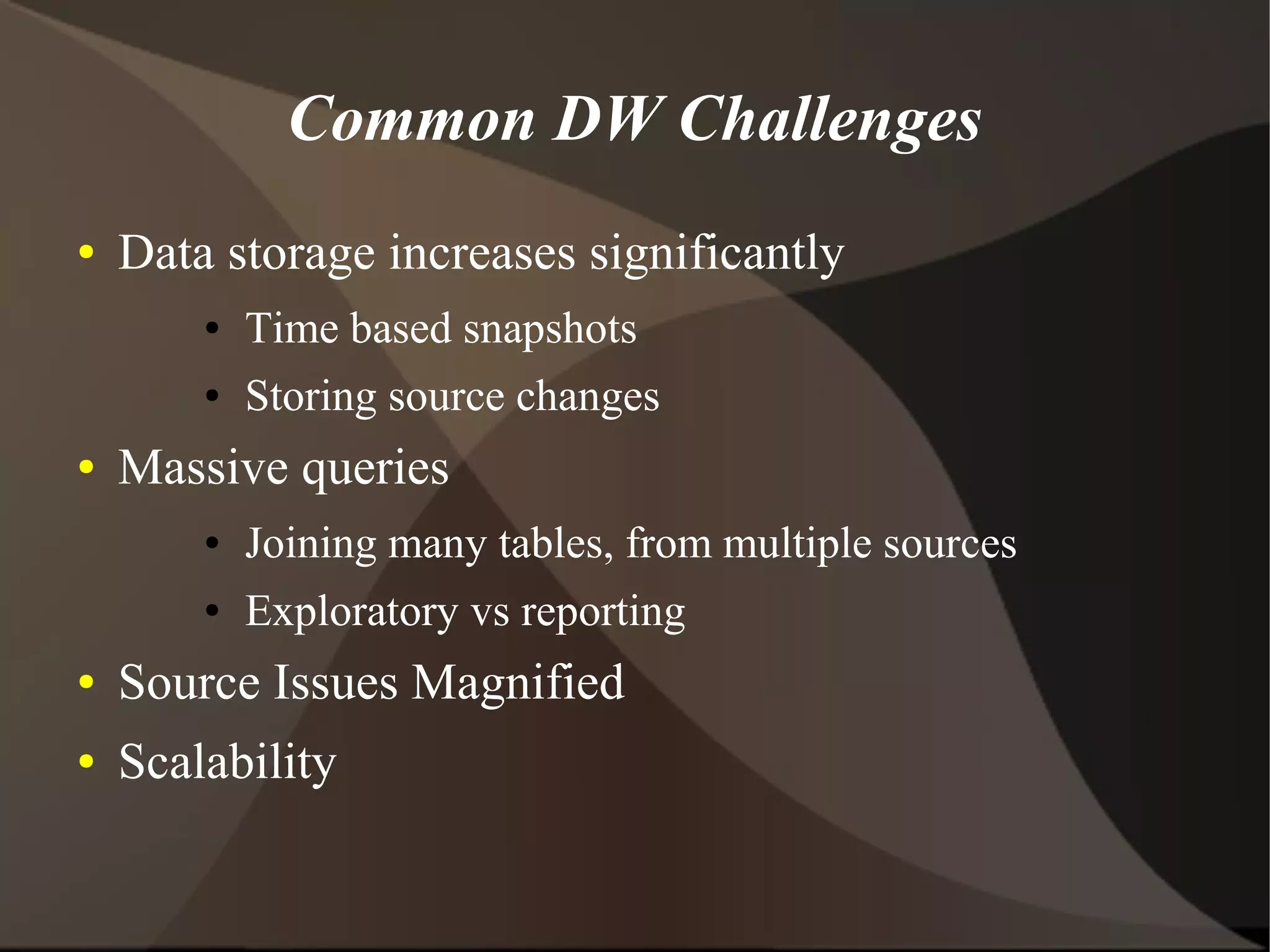 Common DW Challenges

• Data storage increases significantly
  • Time based snapshots
  • Storing source changes
• Massive queries
  • Joining many tables, from multiple sources
  • Exploratory vs reporting
• Source Issues Magnified
• Scalability